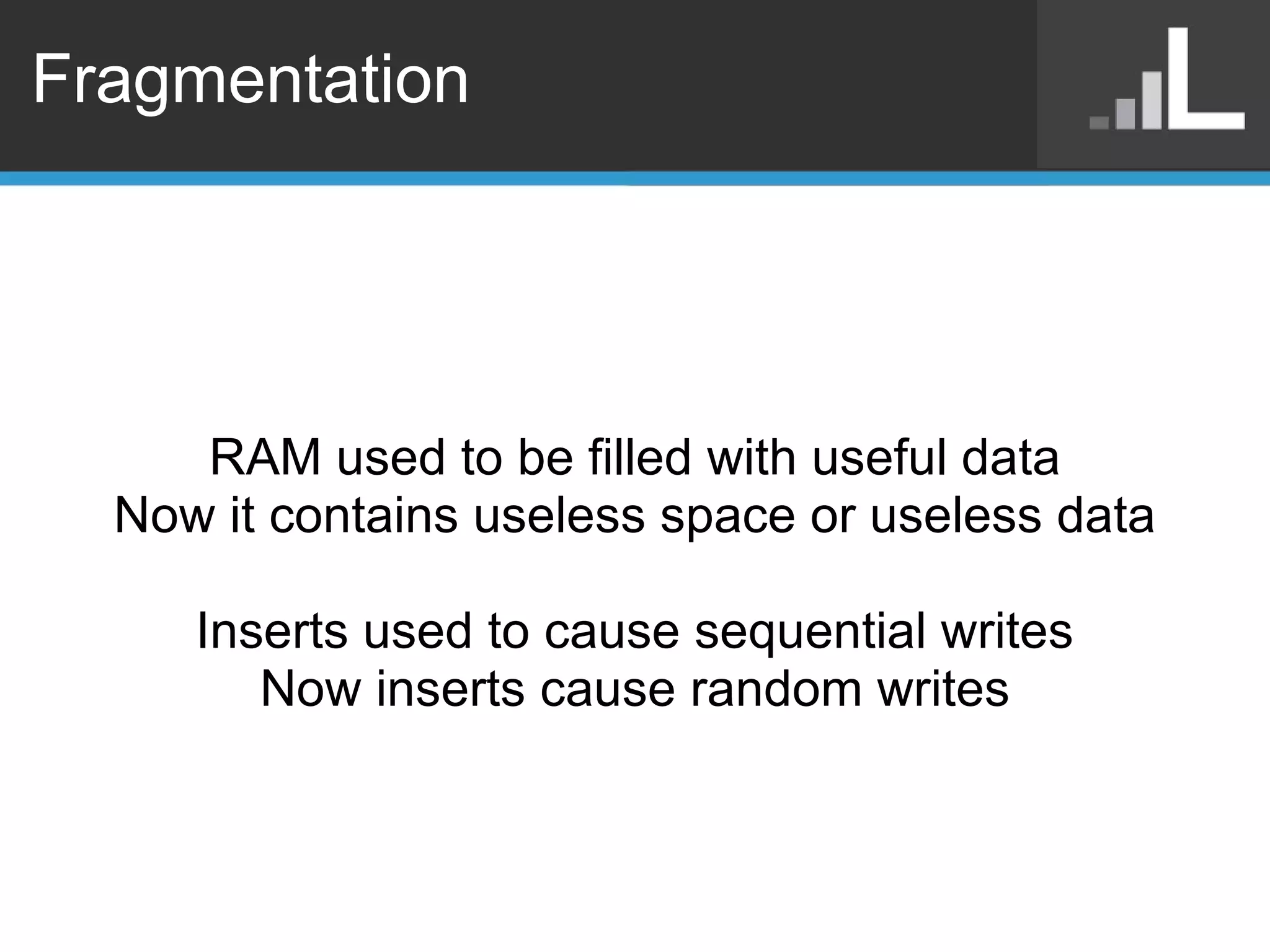 Fragmentation

RAM used to be filled with useful data
Now it contains useless space or useless data

Inserts used to cause sequential writes
Now inserts cause random writes